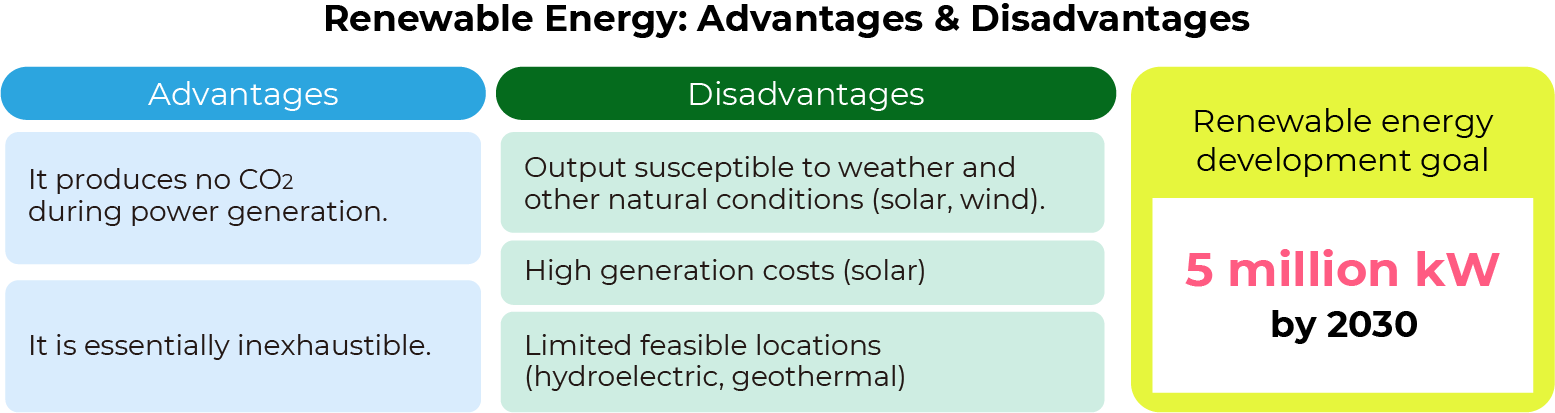 Renewable Energy: Advantages & Disadvantages

Advantages

It produces no $CO_2$ during power generation.

It is essentially inexhaustible.

Disadvantages

Output susceptible to weather and other natural conditions (solar, wind).

High generation costs (solar)

Limited feasible locations (hydroelectric, geothermal)

Renewable energy development goal

5 million kW

by 2030